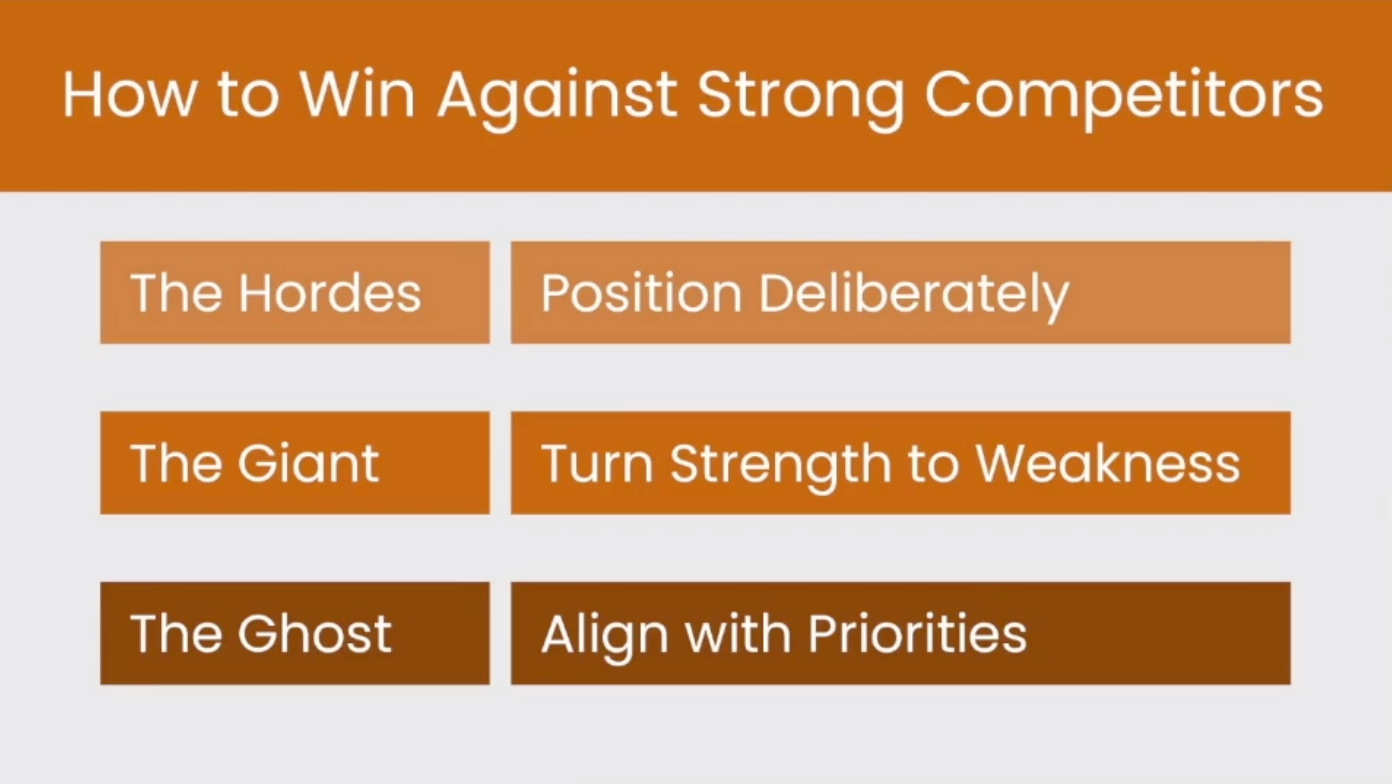 How to Win Against Strong Competitors

The Hordes

Position Deliberately

The Giant

Turn Strength to Weakness

The Ghost

Align with Priorities